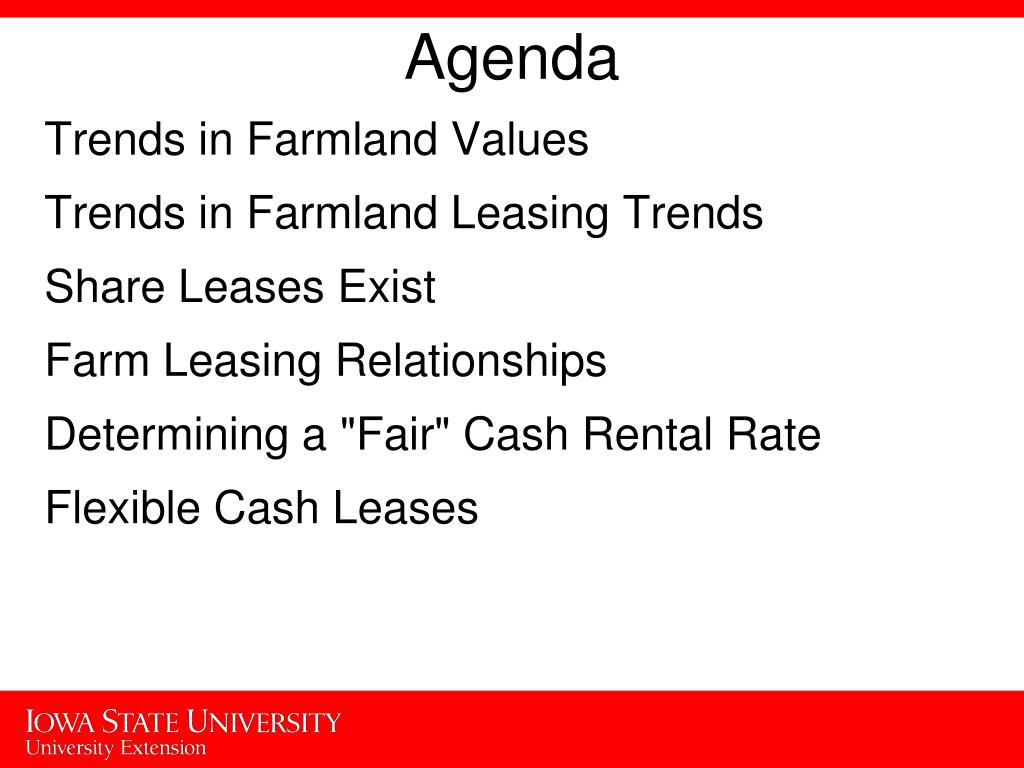 Agenda

Trends in Farmland Values

Trends in Farmland Leasing Trends

Share Leases Exist

Farm Leasing Relationships

Determining a "Fair" Cash Rental Rate

Flexible Cash Leases

IOWA STATE UNIVERSITY
University Extension